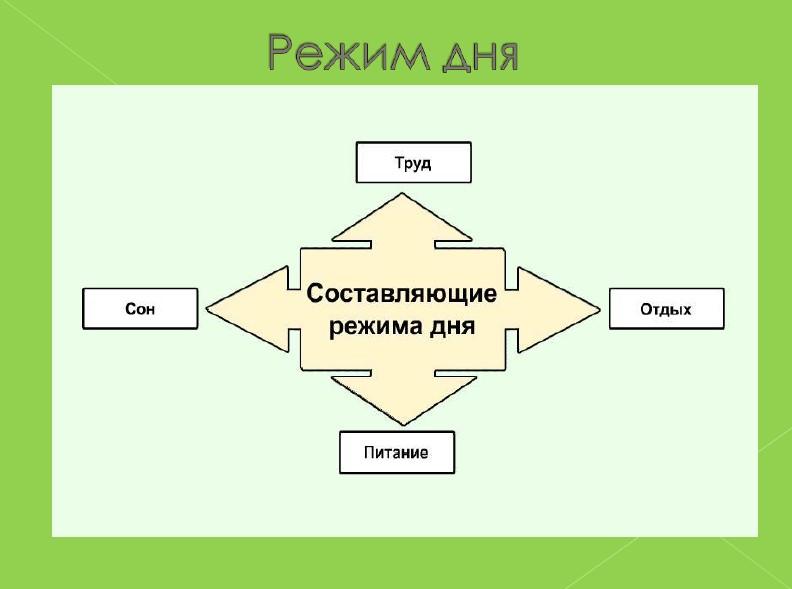 Режим дня

Труд

Сон

Составляющие режима дня

Отдых

Питание